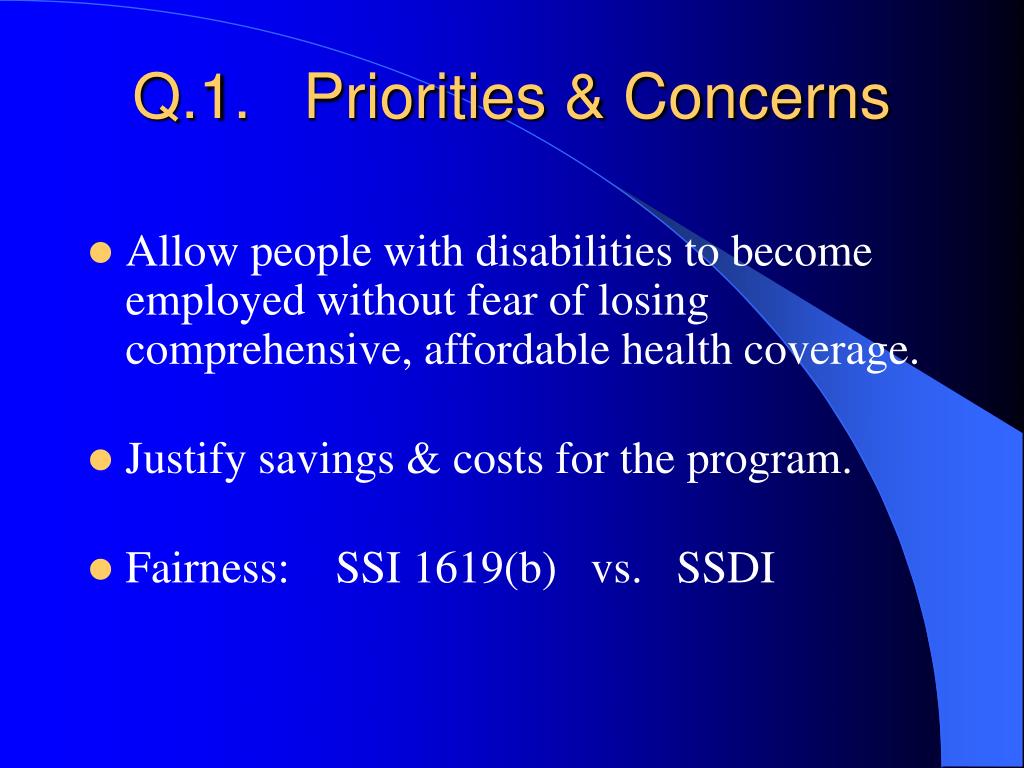 Q.1. Priorities & Concerns

- Allow people with disabilities to become employed without fear of losing comprehensive, affordable health coverage.
- Justify savings & costs for the program.
- Fairness: SSI 1619(b) vs. SSDI